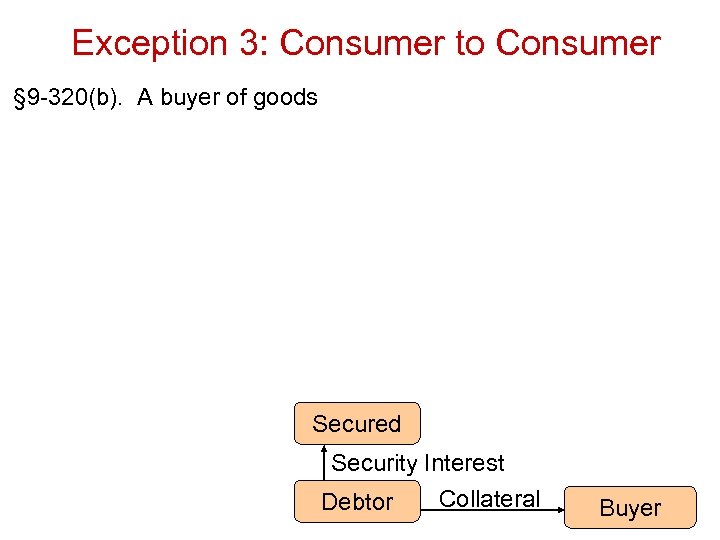 Exception 3: Consumer to Consumer

§9-320(b). A buyer of goods

Secured

Security Interest

Debtor

Collateral

Buyer